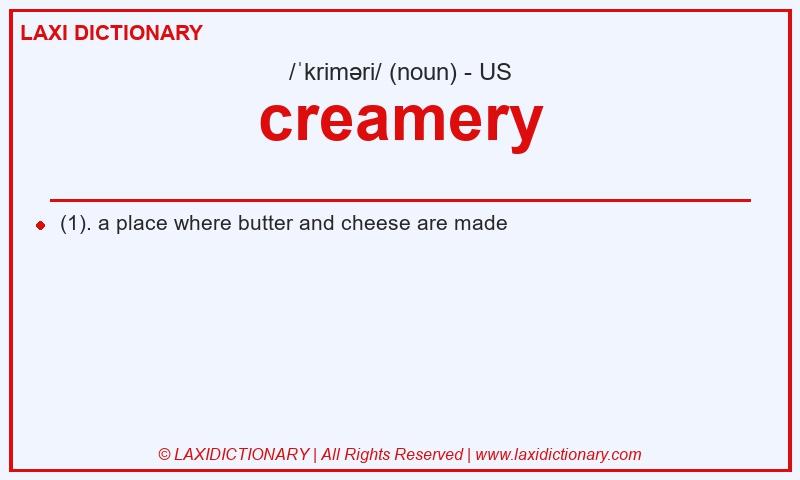 LAXI DICTIONARY

/ˈkriməri/ (noun) - US

creamery

(1). a place where butter and cheese are made

© LAXIDICTIONARY | All Rights Reserved | www.laxidictionary.com